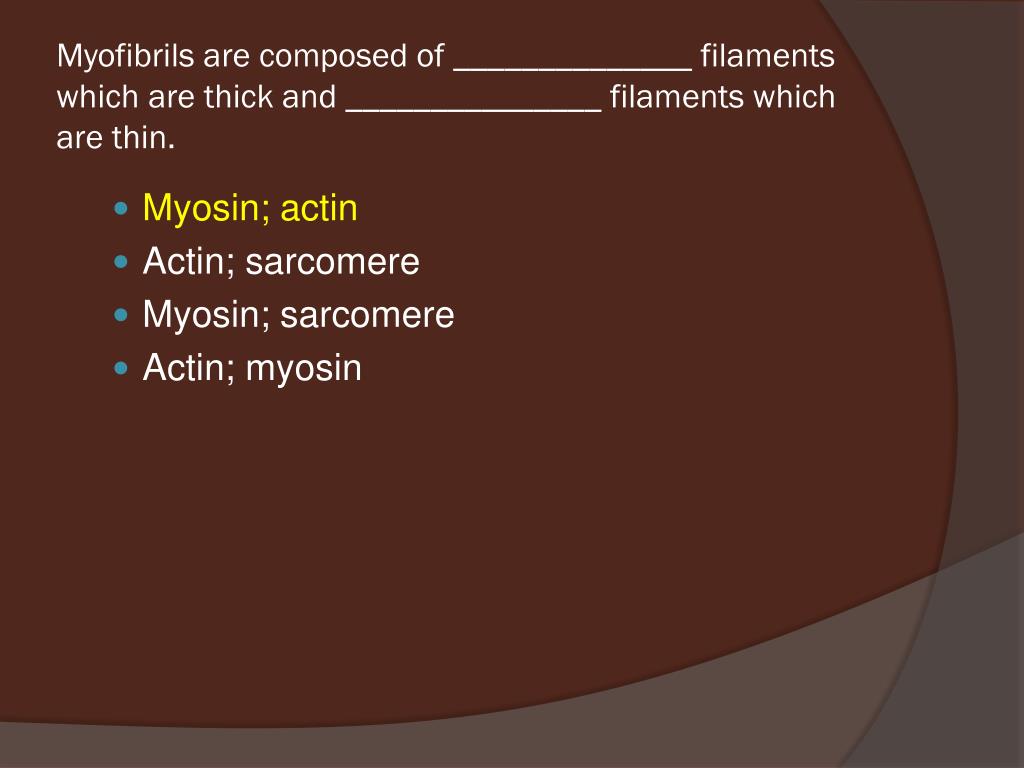 Myofibrils are composed of ______________ filaments which are thick and _______________ filaments which are thin.

- Myosin; actin
- Actin; sarcomere
- Myosin; sarcomere
- Actin; myosin